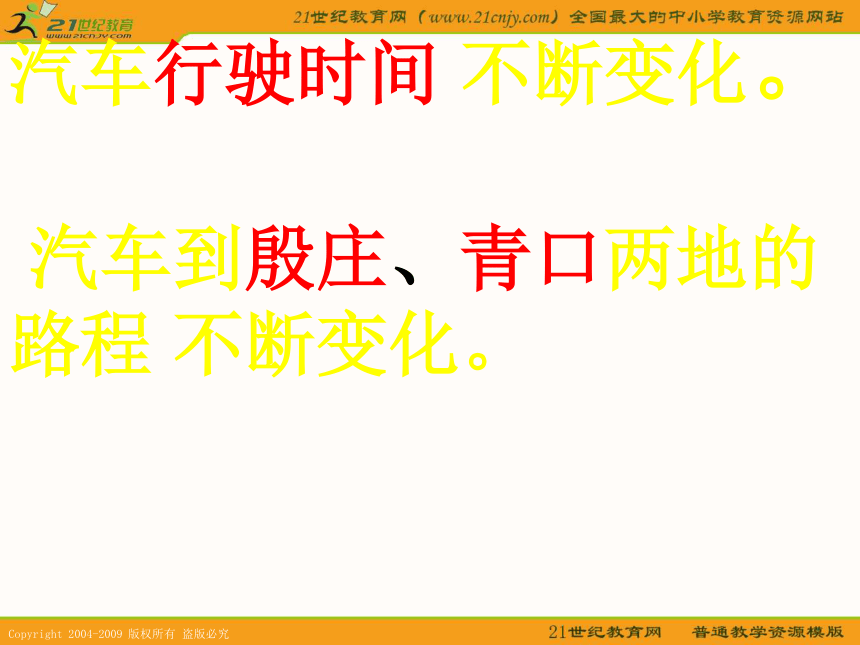 21世纪教育
www.21cnjy.com

21世纪教育网（www.21cnjy.com）全国最大的中小学教育资源网站

汽车行驶时间 不断变化。

汽车到殷庄、青口两地的路程 不断变化。

Copyright 2004-2009 版权所有 盗版必究

21世纪教育网 普通教学资源模版